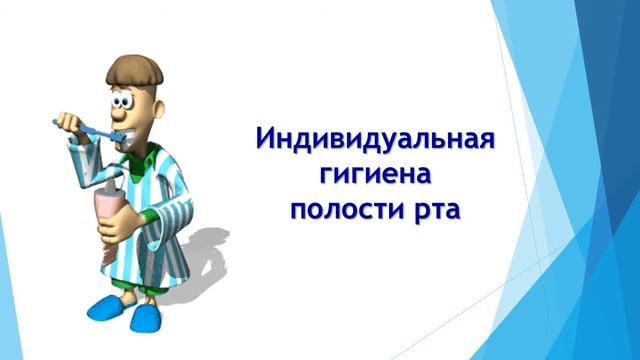 Индивидуальная гигиена полости рта